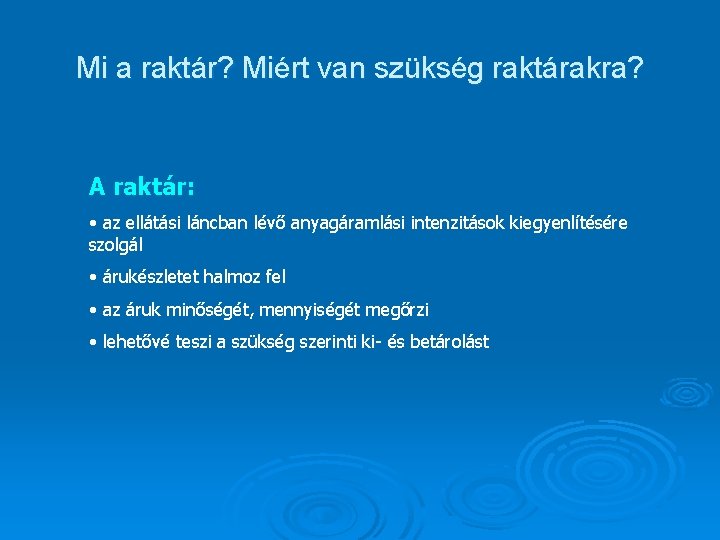 Mi a raktár? Miért van szükség raktárakra?

A raktár:

• az ellátási láncban lévő anyagáramlási intenzitások kiegyenlítésére szolgál

• árukészletet halmoz fel

• az áruk minőségét, mennyiségét megőrzi

• lehetővé teszi a szükség szerinti ki- és betárolást